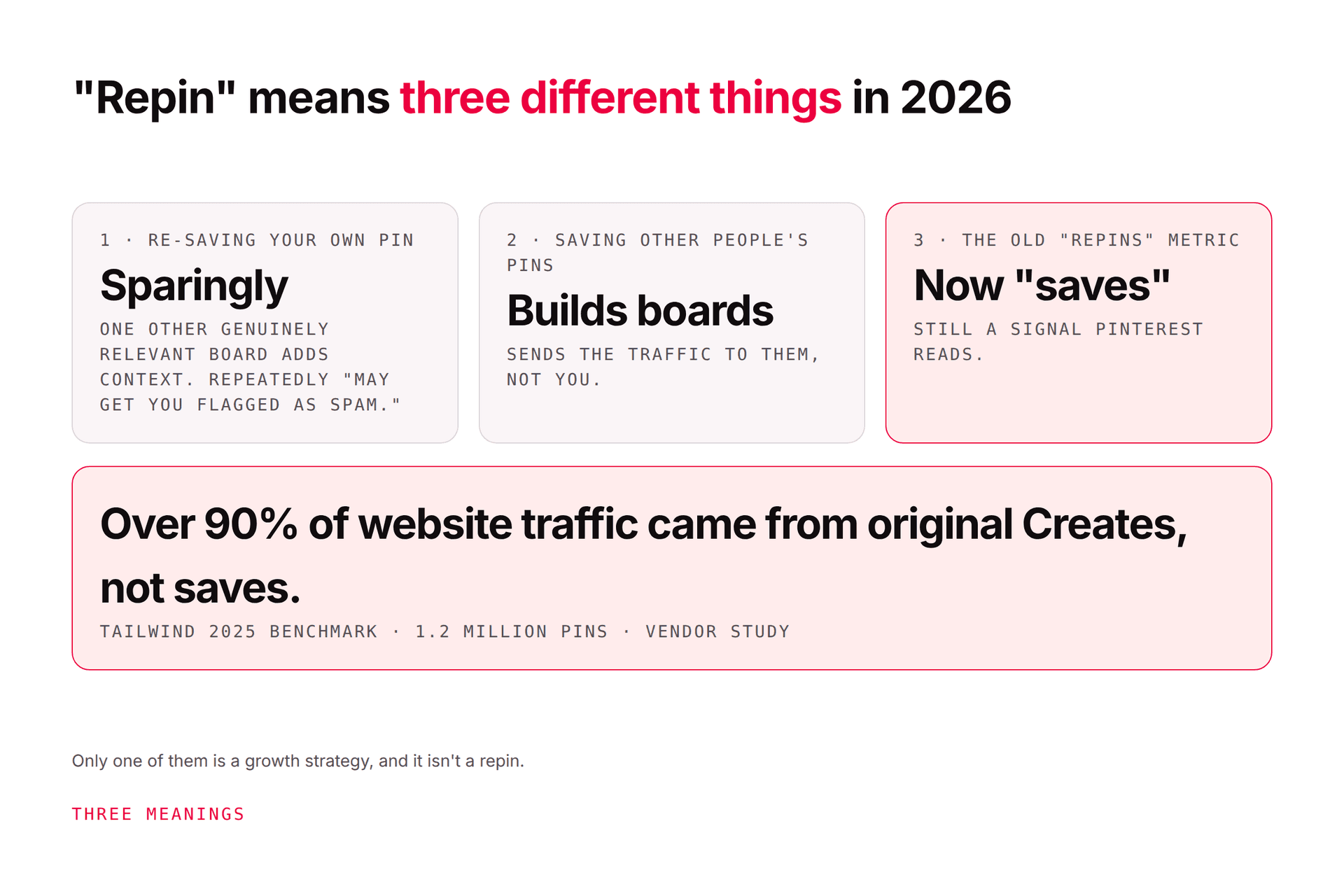 "Repin" means three different things in 2026

1 · RE-SAVING YOUR OWN PIN

Sparingly

ONE OTHER GENUINELY RELEVANT BOARD ADDS CONTEXT. REPEATEDLY "MAY GET YOU FLAGGED AS SPAM."

2 · SAVING OTHER PEOPLE'S PINS

Builds boards

SENDS THE TRAFFIC TO THEM, NOT YOU.

3 · THE OLD "REPINS" METRIC

Now "saves"

STILL A SIGNAL PINTEREST READS.

Over 90% of website traffic came from original Creates, not saves.

TAILWIND 2025 BENCHMARK · 1.2 MILLION PINS · VENDOR STUDY

Only one of them is a growth strategy, and it isn't a repin.

THREE MEANINGS